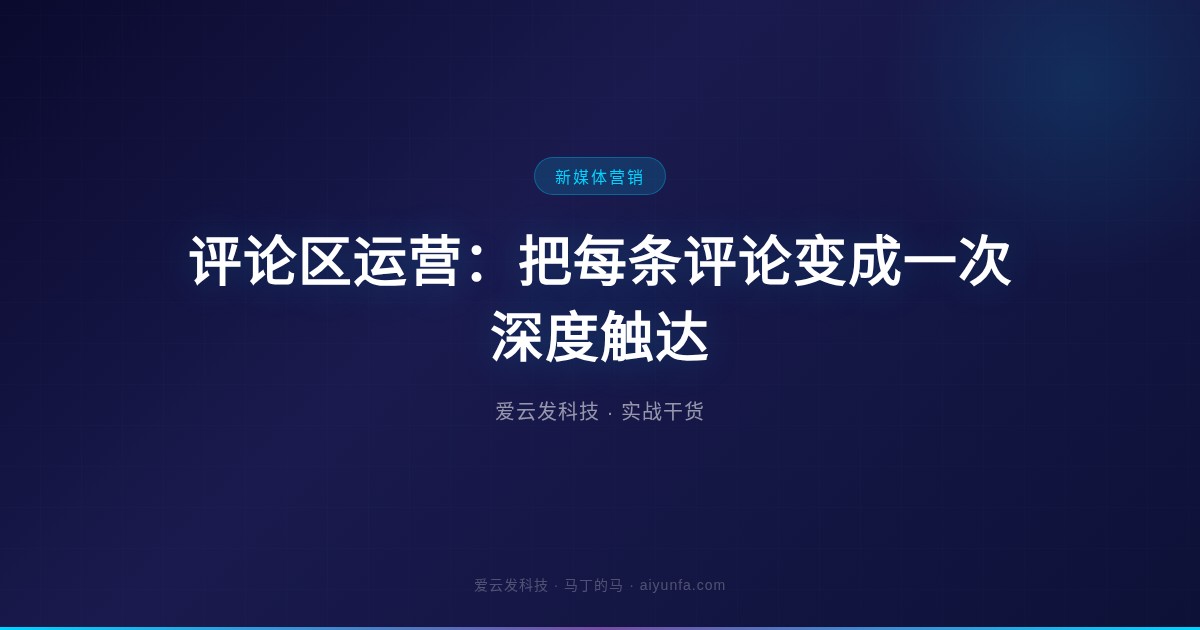 新媒体营销

评论区运营：把每条评论变成一次深度触达

爱云发科技 · 实战干货

爱云发科技 · 马丁的马 · aiyunfa.com